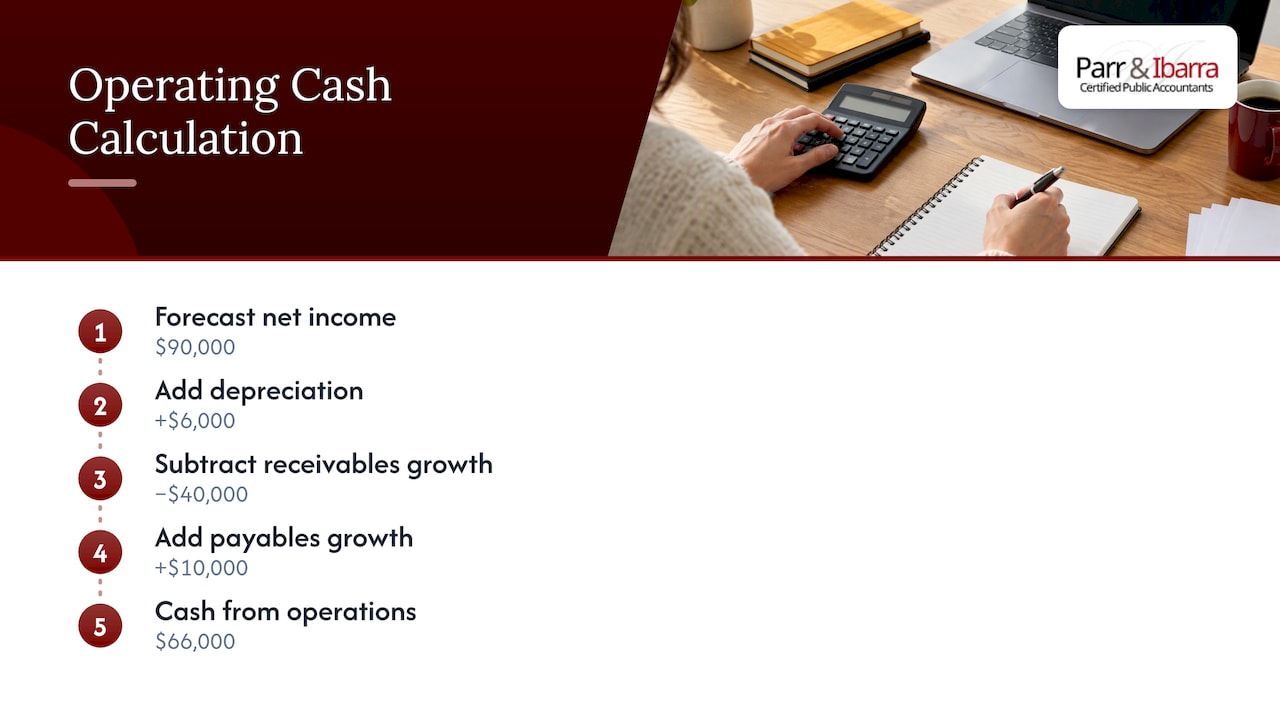 Operating Cash Calculation

Parr & Ibarra
Certified Public Accountants

1
Forecast net income
$90,000

2
Add depreciation
+$6,000

3
Subtract receivables growth
−$40,000

4
Add payables growth
+$10,000

5
Cash from operations
$66,000